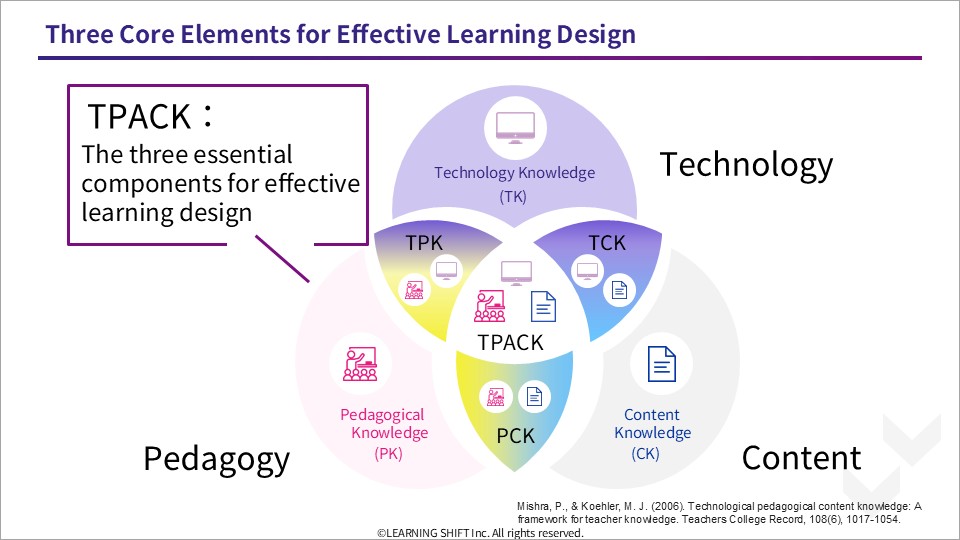 Three Core Elements for Effective Learning Design

TPACK：
The three essential components for effective learning design

Technology Knowledge
(TK)

Technology

TPK

TCK

TPACK

Pedagogical Knowledge
(PK)

PCK

Content Knowledge
(CK)

Pedagogy

Content

Mishra, P., & Koehler, M. J. (2006). Technological pedagogical content knowledge: A framework for teacher knowledge. Teachers College Record, 108(6), 1017-1054.

©LEARNING SHIFT Inc. All rights reserved.